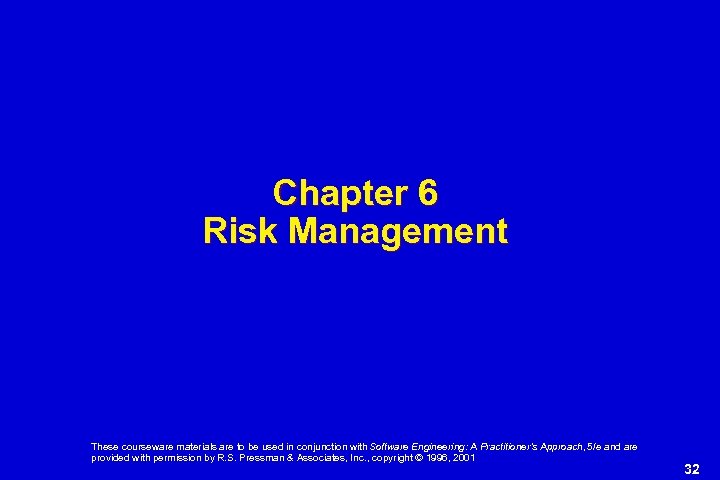 Chapter 6
Risk Management

These courseware materials are to be used in conjunction with Software Engineering: A Practitioner's Approach, 5/e and are provided with permission by R.S. Pressman & Associates, Inc., copyright © 1996, 2001

32